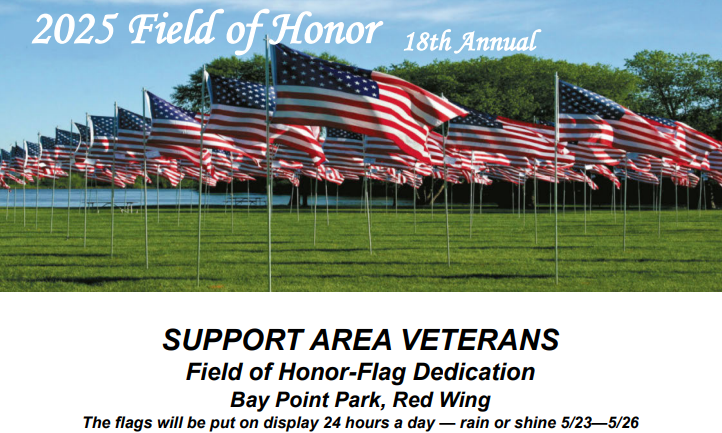 2025 Field of Honor 18th Annual

SUPPORT AREA VETERANS

Field of Honor-Flag Dedication

Bay Point Park, Red Wing

The flags will be put on display 24 hours a day — rain or shine 5/23—5/26